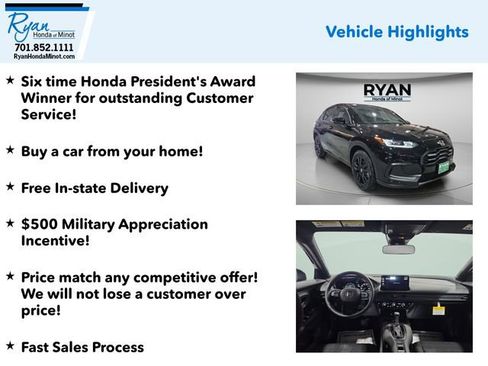 Ryan
Honda of Minot
701.852.1111
RyanHondaMinot.com

Vehicle Highlights

★ Six time Honda President's Award Winner for outstanding Customer Service!

★ Buy a car from your home!

★ Free In-state Delivery

★ $500 Military Appreciation Incentive!

★ Price match any competitive offer! We will not lose a customer over price!

★ Fast Sales Process

RYAN
Honda of Minot